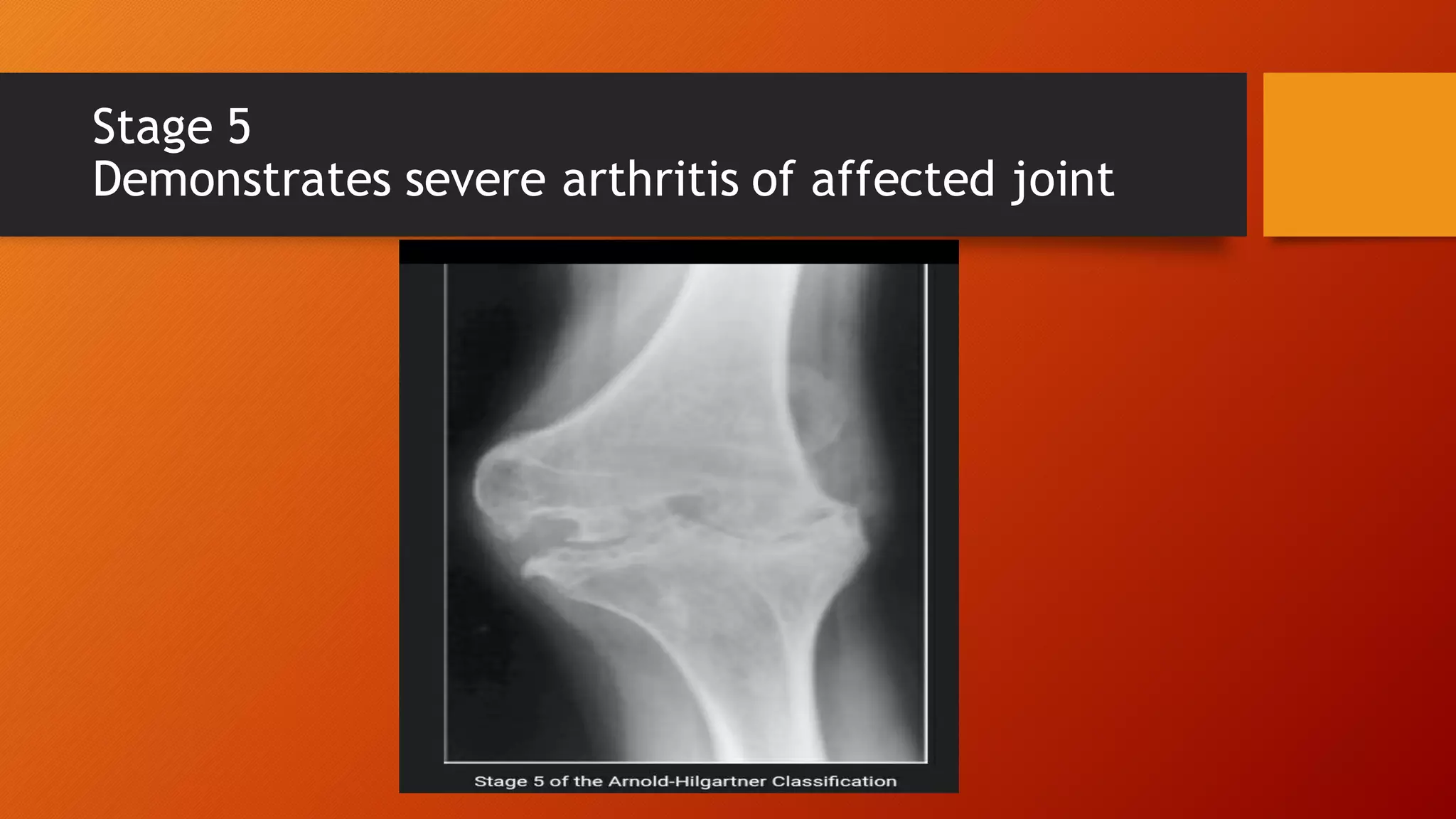 Stage 5
Demonstrates severe arthritis of affected joint

Stage 5 of the Arnold-Hilgartner Classification